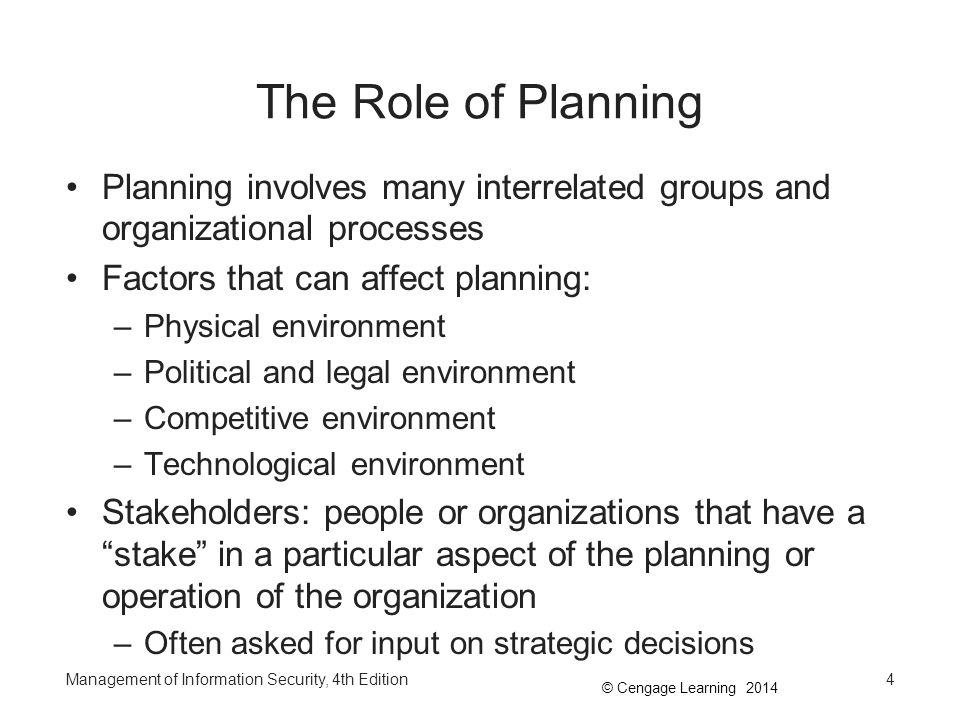 The Role of Planning

• Planning involves many interrelated groups and organizational processes
• Factors that can affect planning:
– Physical environment
– Political and legal environment
– Competitive environment
– Technological environment
• Stakeholders: people or organizations that have a “stake” in a particular aspect of the planning or operation of the organization
– Often asked for input on strategic decisions

Management of Information Security, 4th Edition
© Cengage Learning 2014
4